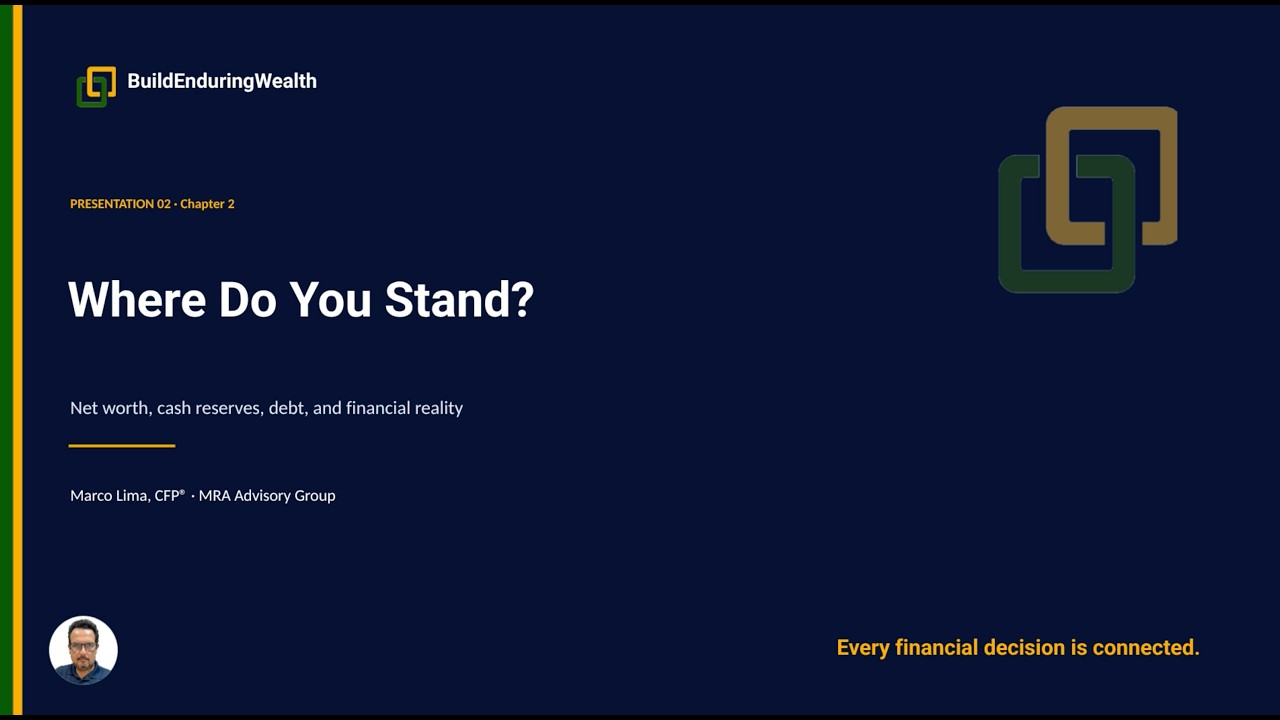 BuildEnduringWealth

PRESENTATION 02 · Chapter 2

Where Do You Stand?

Net worth, cash reserves, debt, and financial reality

Marco Lima, CFP® · MRA Advisory Group

Every financial decision is connected.